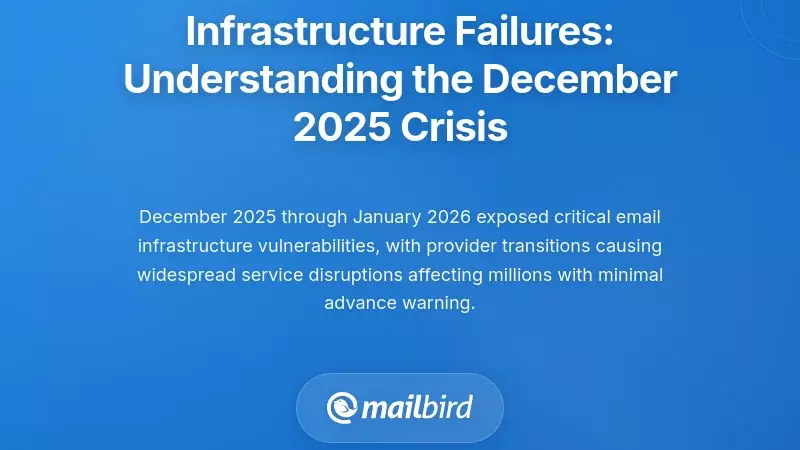 Infrastructure Failures: Understanding the December 2025 Crisis

December 2025 through January 2026 exposed critical email infrastructure vulnerabilities, with provider transitions causing widespread service disruptions affecting millions with minimal advance warning.

mailbird